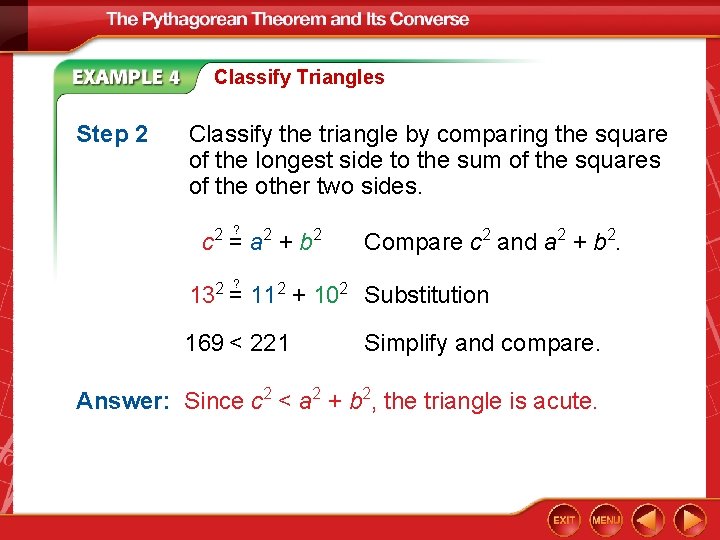 The Pythagorean Theorem and Its Converse

EXAMPLE 4 Classify Triangles

Step 2 Classify the triangle by comparing the square of the longest side to the sum of the squares of the other two sides.

$c^2 \stackrel{?}{=} a^2 + b^2$ Compare $c^2$ and $a^2 + b^2$.

$13^2 \stackrel{?}{=} 11^2 + 10^2$ Substitution

$169 < 221$ Simplify and compare.

Answer: Since $c^2 < a^2 + b^2$, the triangle is acute.

EXIT MENU